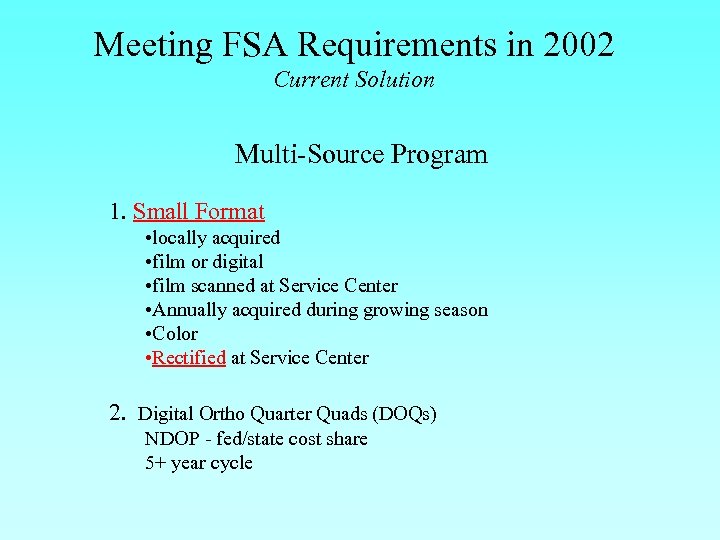 Meeting FSA Requirements in 2002
Current Solution

Multi-Source Program

1. Small Format
•locally acquired
•film or digital
•film scanned at Service Center
•Annually acquired during growing season
•Color
•Rectified at Service Center

2. Digital Ortho Quarter Quads (DOQs)
NDOP - fed/state cost share
5+ year cycle